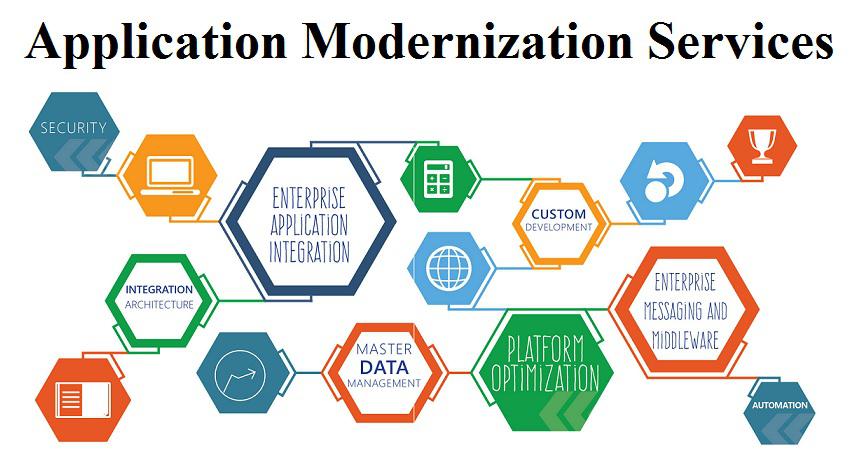 Application Modernization Services

SECURITY

ENTERPRISE APPLICATION INTEGRATION

CUSTOM DEVELOPMENT

INTEGRATION ARCHITECTURE

ENTERPRISE MESSAGING AND MIDDLEWARE

MASTER DATA MANAGEMENT

PLATFORM OPTIMIZATION

AUTOMATION